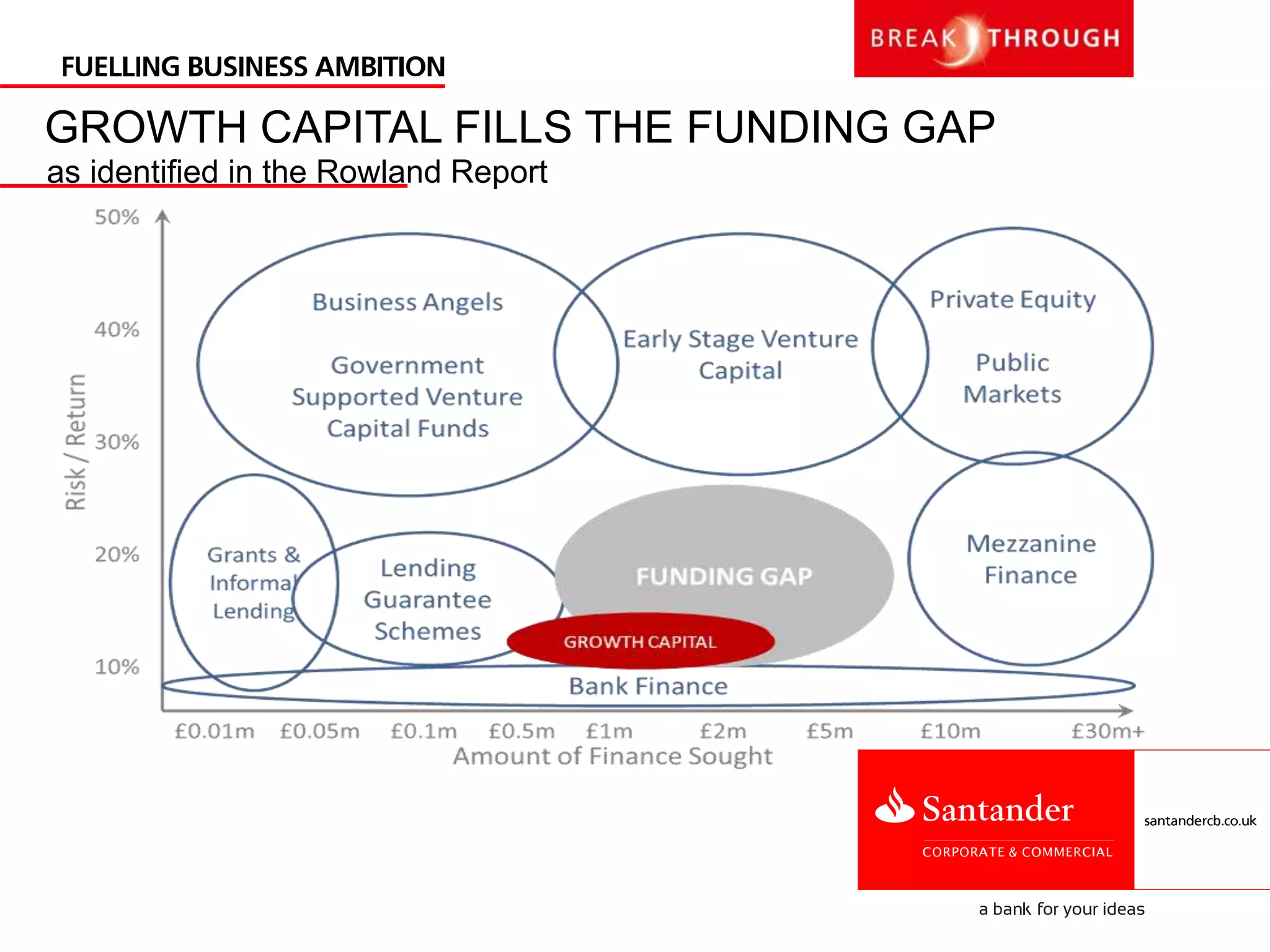 FUELLING BUSINESS AMBITION

BREAK THROUGH

GROWTH CAPITAL FILLS THE FUNDING GAP
as identified in the Rowland Report

50%
40%
30%
20%
10%

Risk / Return

Business Angels

Government Supported Venture Capital Funds

Early Stage Venture Capital

Private Equity

Public Markets

Grants & Informal Lending

Lending Guarantee Schemes

FUNDING GAP

GROWTH CAPITAL

Mezzanine Finance

Bank Finance

£0.01m £0.05m £0.1m £0.5m £1m £2m £5m £10m £30m+

Amount of Finance Sought

Santander
CORPORATE & COMMERCIAL

santandercb.co.uk

a bank for your ideas